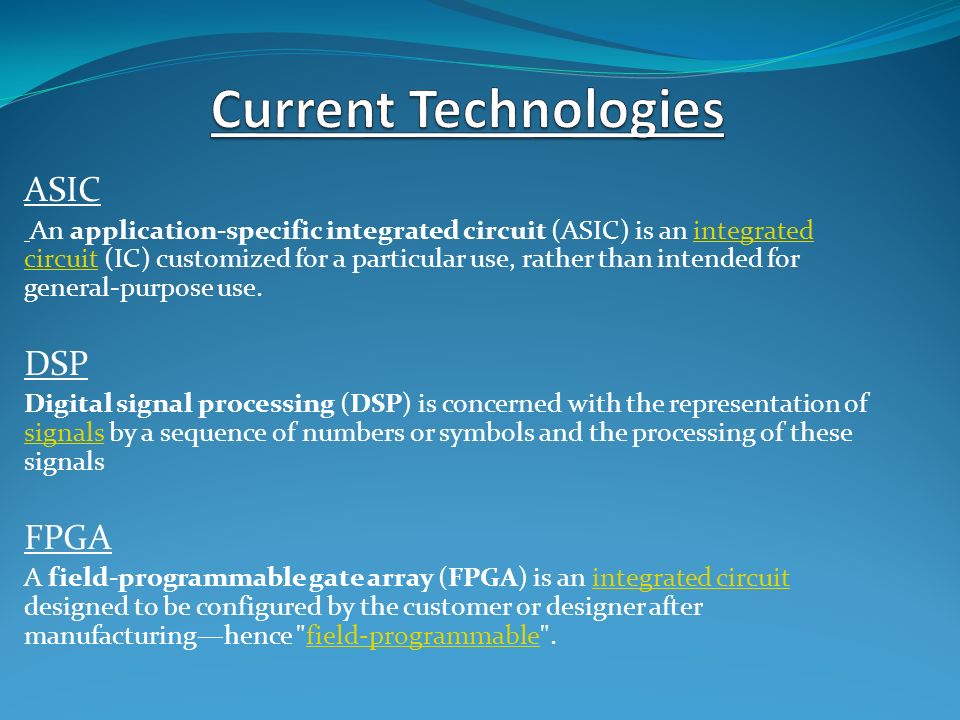 Current Technologies

ASIC

An application-specific integrated circuit (ASIC) is an integrated circuit (IC) customized for a particular use, rather than intended for general-purpose use.

DSP

Digital signal processing (DSP) is concerned with the representation of signals by a sequence of numbers or symbols and the processing of these signals

FPGA

A field-programmable gate array (FPGA) is an integrated circuit designed to be configured by the customer or designer after manufacturing—hence "field-programmable".